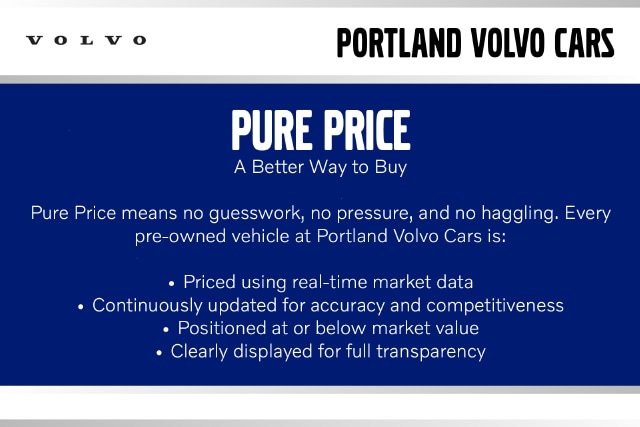 VOLVO

PORTLAND VOLVO CARS

PURE PRICE
A Better Way to Buy

Pure Price means no guesswork, no pressure, and no haggling. Every pre-owned vehicle at Portland Volvo Cars is:

• Priced using real-time market data
• Continuously updated for accuracy and competitiveness
• Positioned at or below market value
• Clearly displayed for full transparency